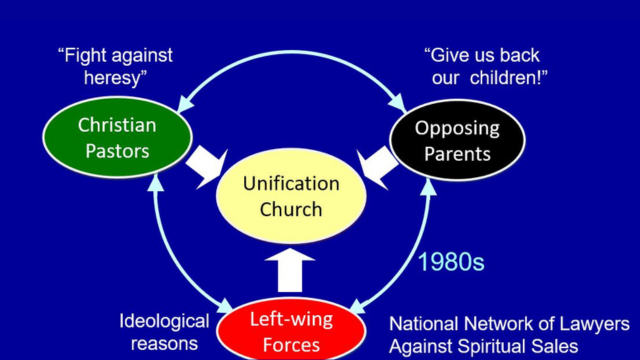 "Fight against heresy"

"Give us back our children!"

Christian Pastors

Opposing Parents

Unification Church

1980s

Ideological reasons

Left-wing Forces

National Network of Lawyers Against Spiritual Sales